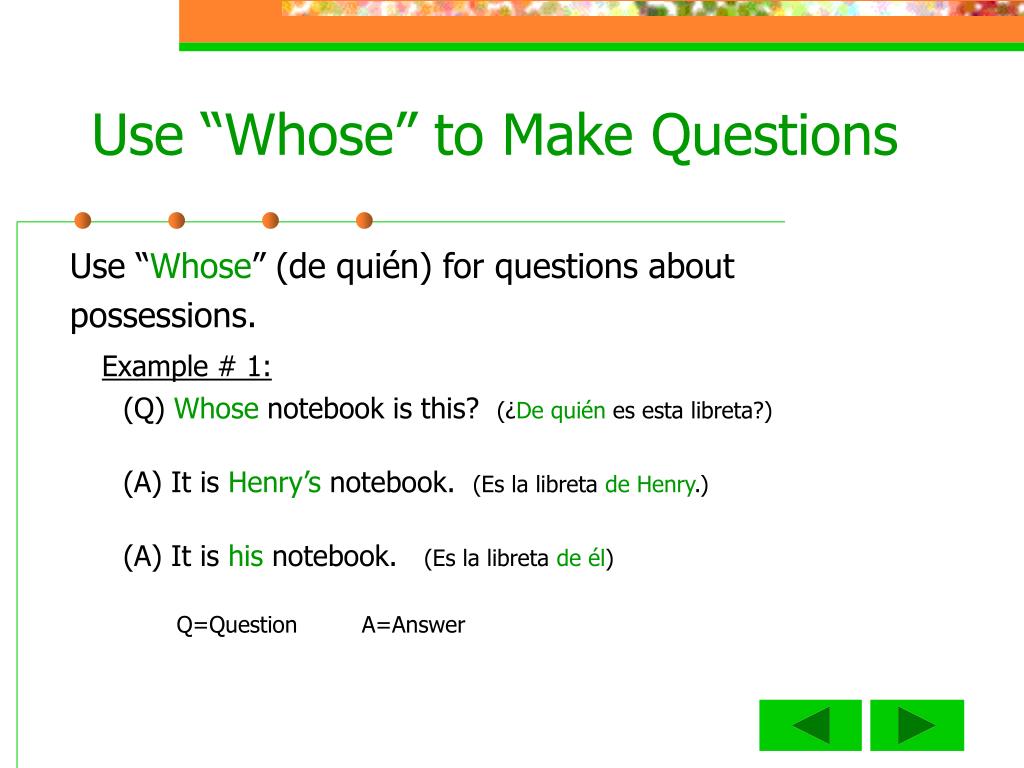 Use “Whose” to Make Questions

Use “Whose” (de quién) for questions about possessions.

Example # 1:

(Q) Whose notebook is this? (¿De quién es esta libreta?)

(A) It is Henry’s notebook. (Es la libreta de Henry.)

(A) It is his notebook. (Es la libreta de él)

Q=Question A=Answer